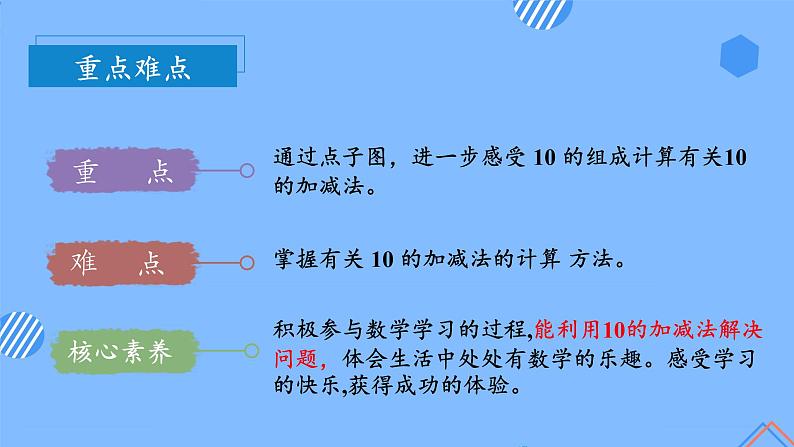 重点难点

重　点

通过点子图，进一步感受 10 的组成计算有关10的加减法。

难　点

掌握有关 10 的加减法的计算 方法。

核心素养

积极参与数学学习的过程,能利用10的加减法解决问题，体会生活中处处有数学的乐趣。感受学习的快乐,获得成功的体验。